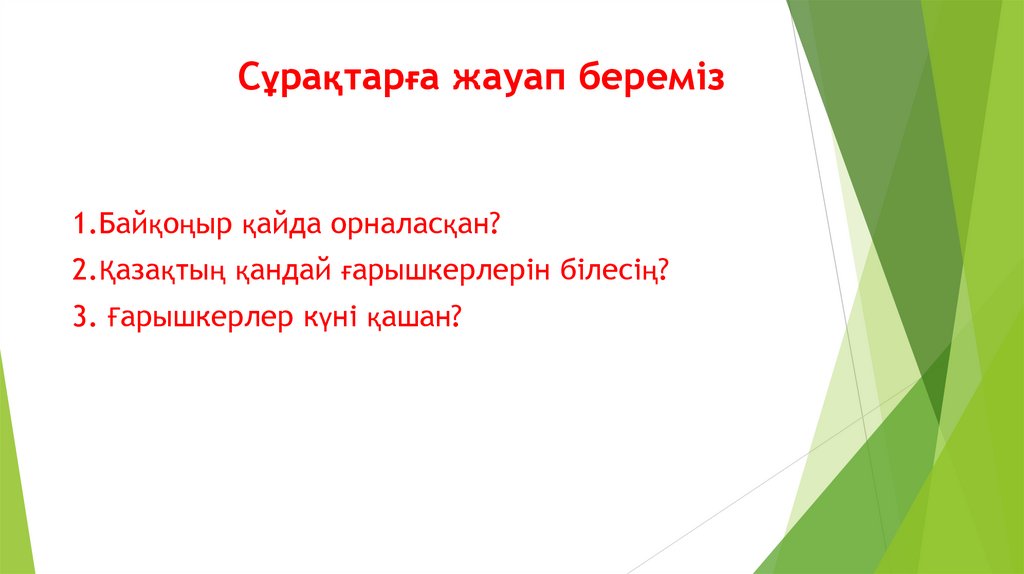 Сұрақтарға жауап береміз

1.Байқоңыр қайда орналасқан?

2.Қазақтың қандай ғарышкерлерін білесің?

3. Ғарышкерлер күні қашан?